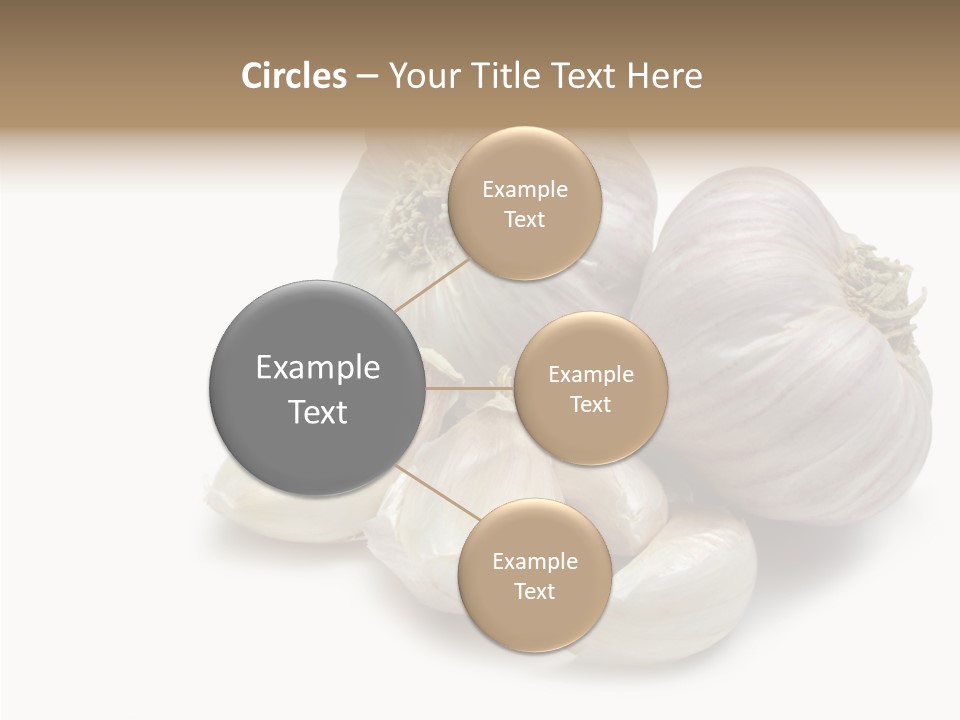 Circles – Your Title Text Here

Example Text

Example Text

Example Text

Example Text